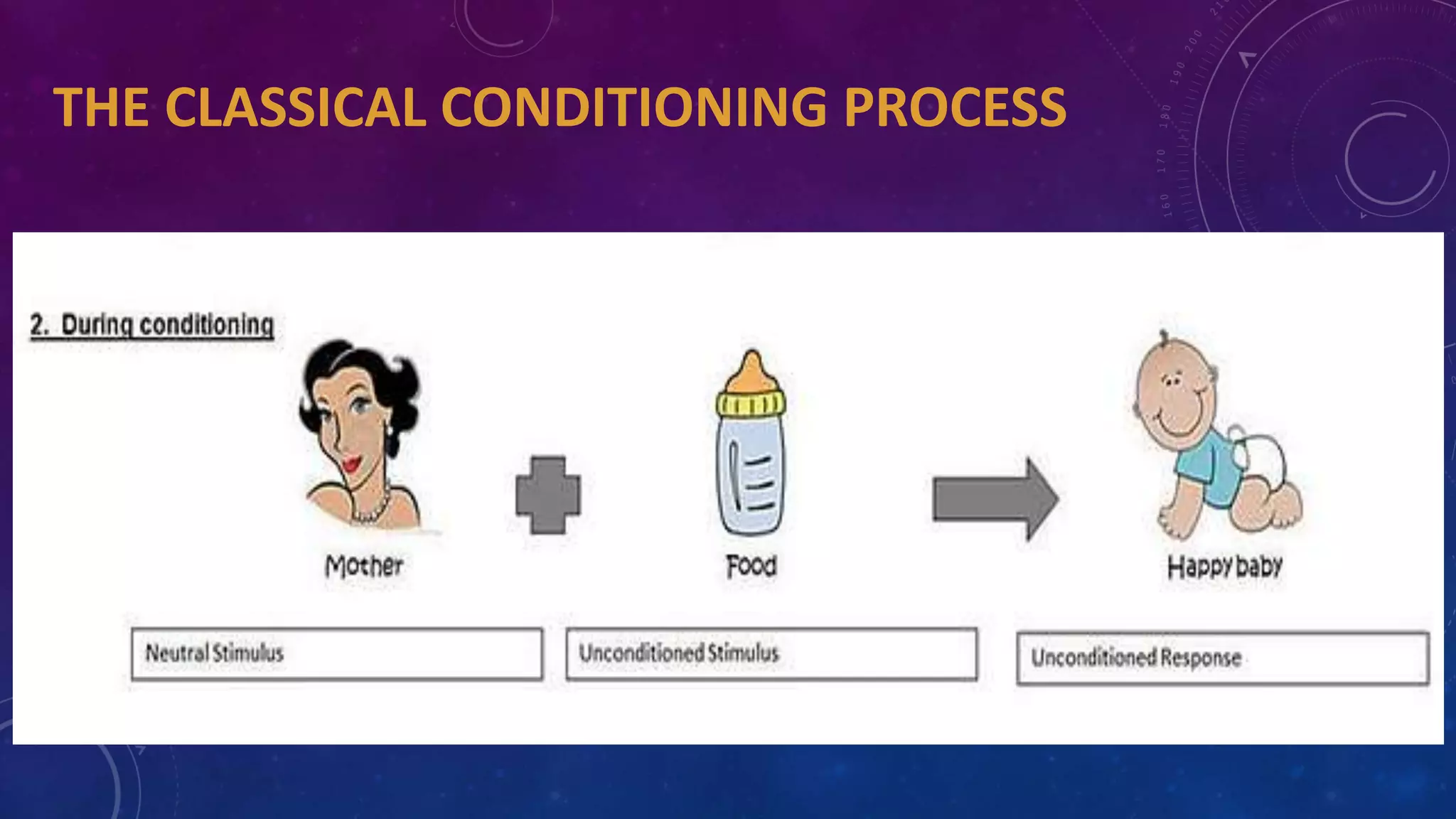 THE CLASSICAL CONDITIONING PROCESS

2. During conditioning

Mother

Food

Happy baby

Neutral Stimulus

Unconditioned Stimulus

Unconditioned Response